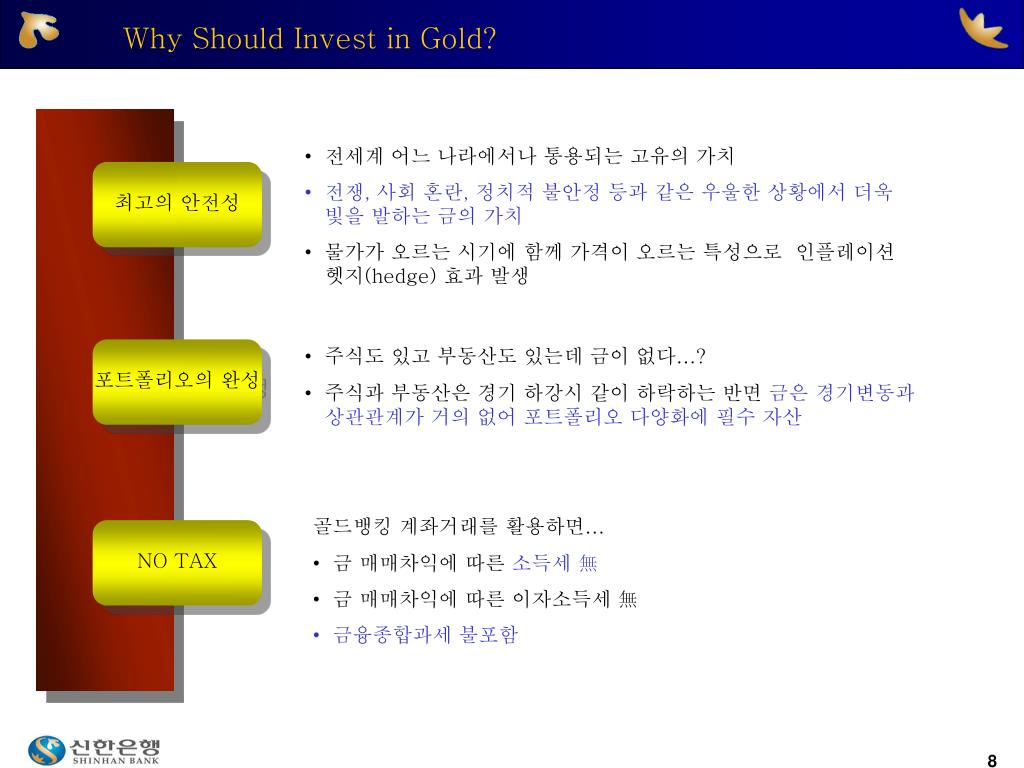 Why Should Invest in Gold?

최고의 안전성

• 전세계 어느 나라에서나 통용되는 고유의 가치
• 전쟁, 사회 혼란, 정치적 불안정 등과 같은 우울한 상황에서 더욱 빛을 발하는 금의 가치
• 물가가 오르는 시기에 함께 가격이 오르는 특성으로 인플레이션 헷지(hedge) 효과 발생

포트폴리오의 완성

• 주식도 있고 부동산도 있는데 금이 없다…?
• 주식과 부동산은 경기 하강시 같이 하락하는 반면 금은 경기변동과 상관관계가 거의 없어 포트폴리오 다양화에 필수 자산

NO TAX

골드뱅킹 계좌거래를 활용하면…
• 금 매매차익에 따른 소득세 無
• 금 매매차익에 따른 이자소득세 無
• 금융종합과세 불포함

신한은행
SHINHAN BANK

8